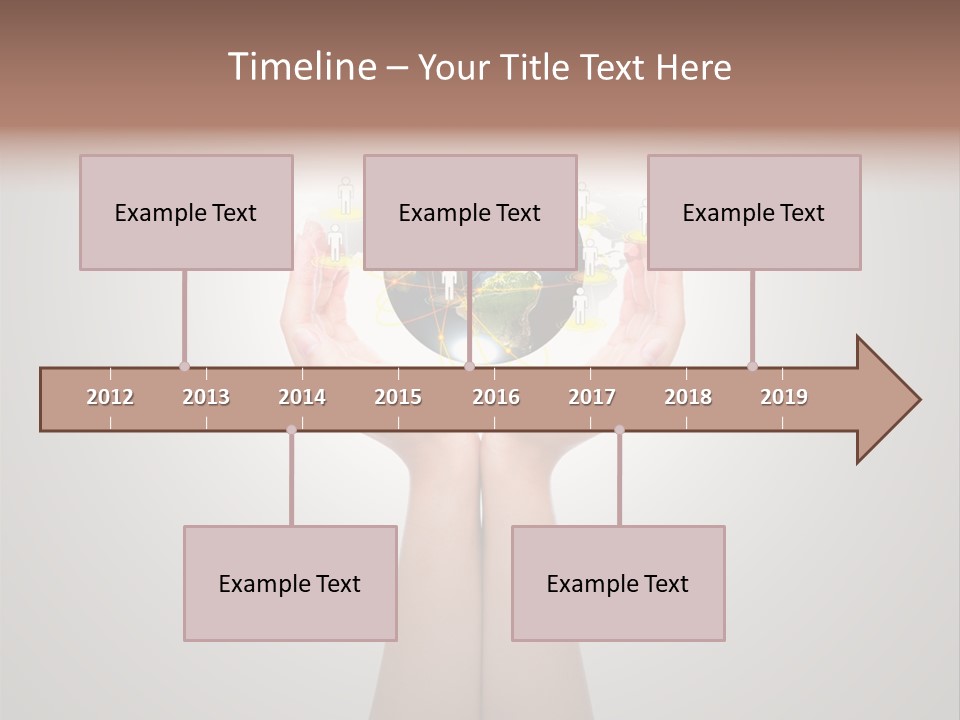 Timeline – Your Title Text Here

Example Text

Example Text

Example Text

2012 2013 2014 2015 2016 2017 2018 2019

Example Text

Example Text